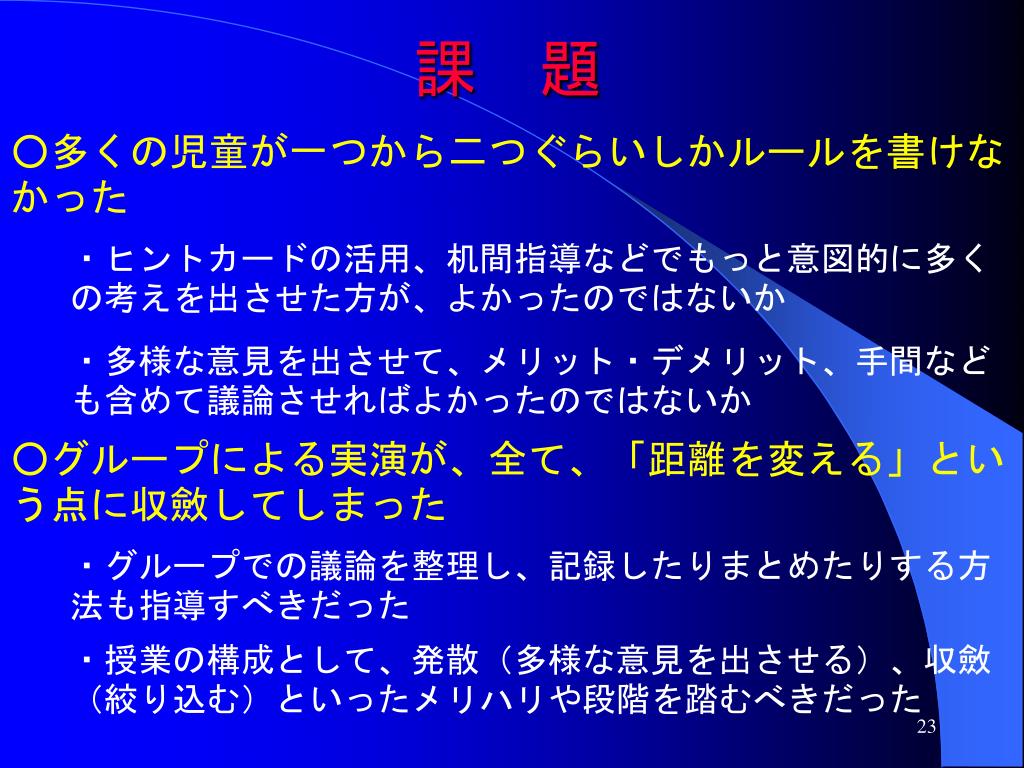 課　題

○多くの児童が一つから二つぐらいしかルールを書けなかった

・ヒントカードの活用、机間指導などでもっと意図的に多くの考えを出させた方が、よかったのではないか

・多様な意見を出させて、メリット・デメリット、手間なども含めて議論させればよかったのではないか

○グループによる実演が、全て、「距離を変える」という点に収斂してしまった

・グループでの議論を整理し、記録したりまとめたりする方法も指導すべきだった

・授業の構成として、発散（多様な意見を出させる）、収斂（絞り込む）といったメリハリや段階を踏むべきだった

23